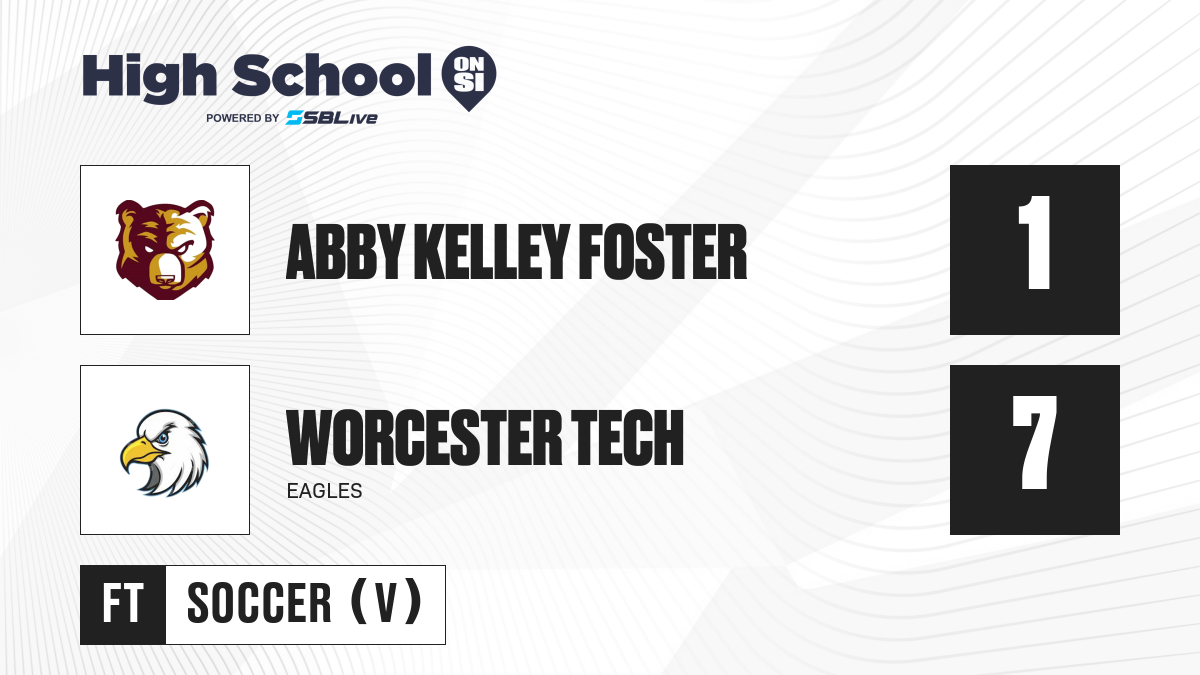 High School ON SI
POWERED BY SBLive

ABBY KELLEY FOSTER
1

WORCESTER TECH
EAGLES
7

FT
SOCCER (V)